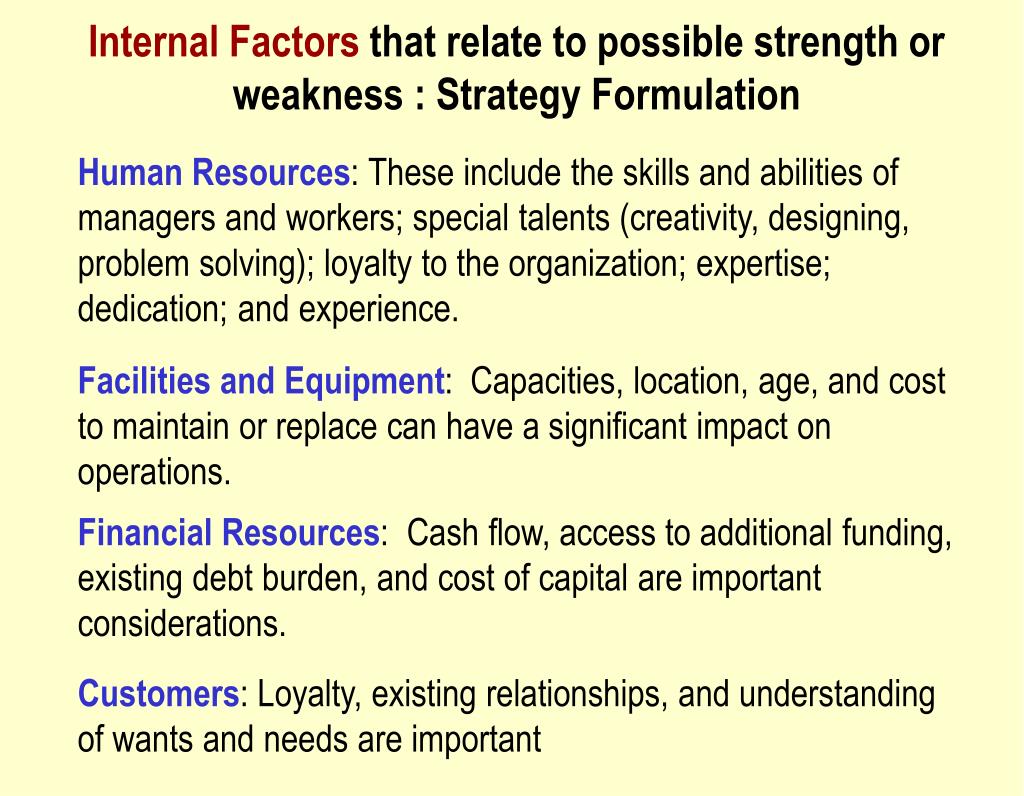 Internal Factors that relate to possible strength or weakness : Strategy Formulation

Human Resources: These include the skills and abilities of managers and workers; special talents (creativity, designing, problem solving); loyalty to the organization; expertise; dedication; and experience.

Facilities and Equipment: Capacities, location, age, and cost to maintain or replace can have a significant impact on operations.

Financial Resources: Cash flow, access to additional funding, existing debt burden, and cost of capital are important considerations.

Customers: Loyalty, existing relationships, and understanding of wants and needs are important